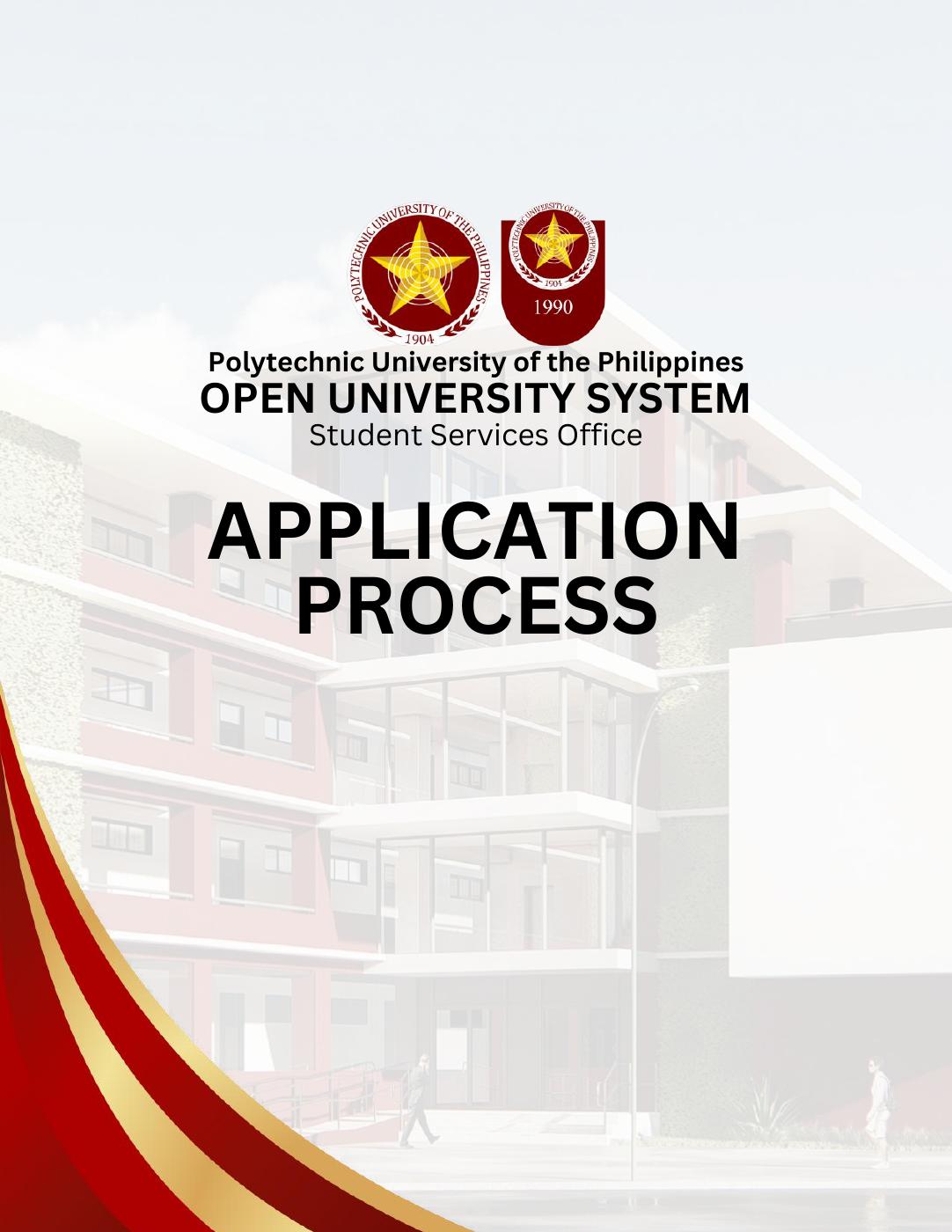 POLYTECHNIC UNIVERSITY OF THE PHILIPPINES
1904

POLYTECHNIC UNIVERSITY OF THE PHILIPPINES
1904
1990

Polytechnic University of the Philippines
OPEN UNIVERSITY SYSTEM
Student Services Office

APPLICATION PROCESS